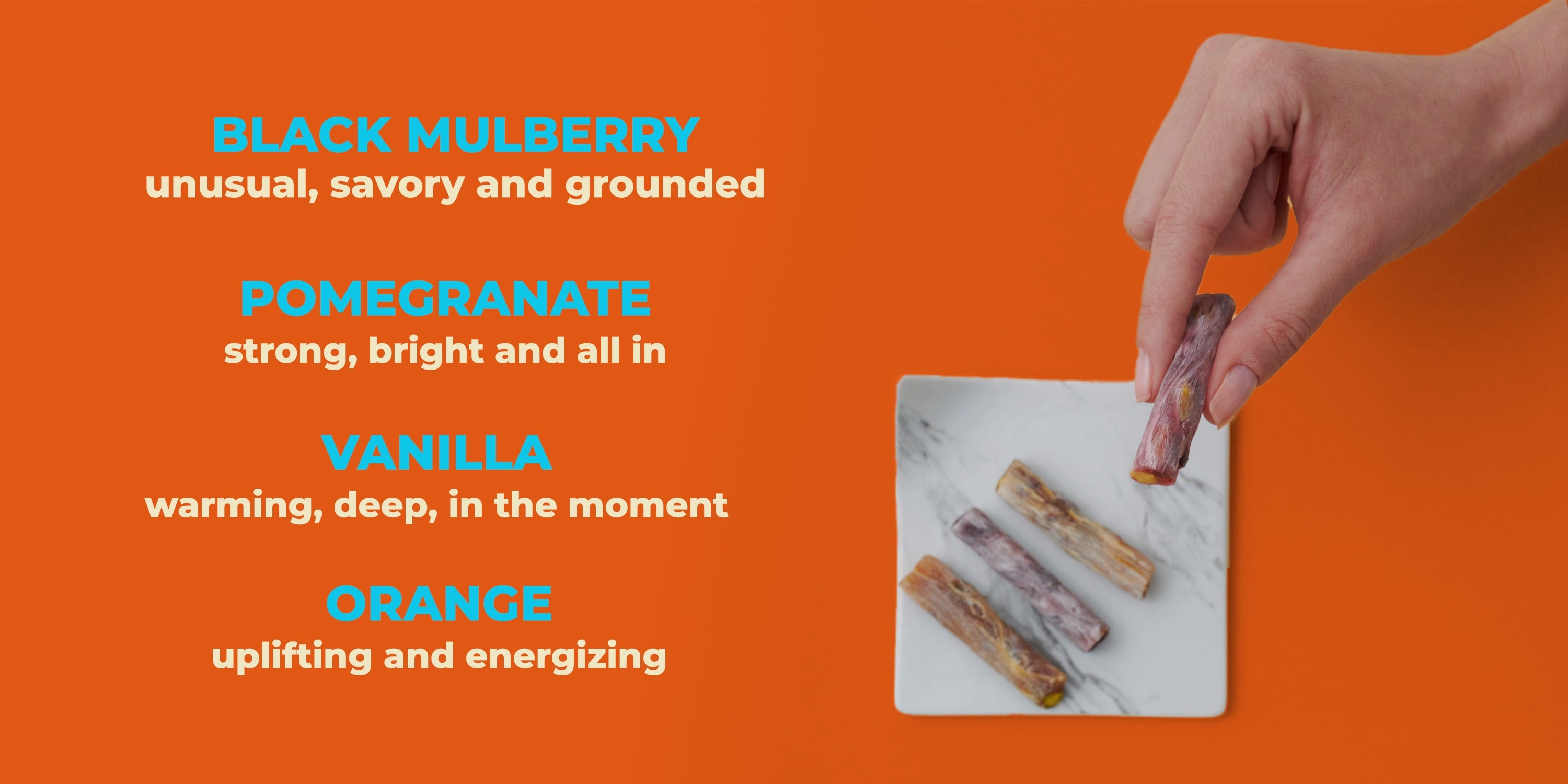 BLACK MULBERRY
unusual, savory and grounded

POMEGRANATE
strong, bright and all in

VANILLA
warming, deep, in the moment

ORANGE
uplifting and energizing